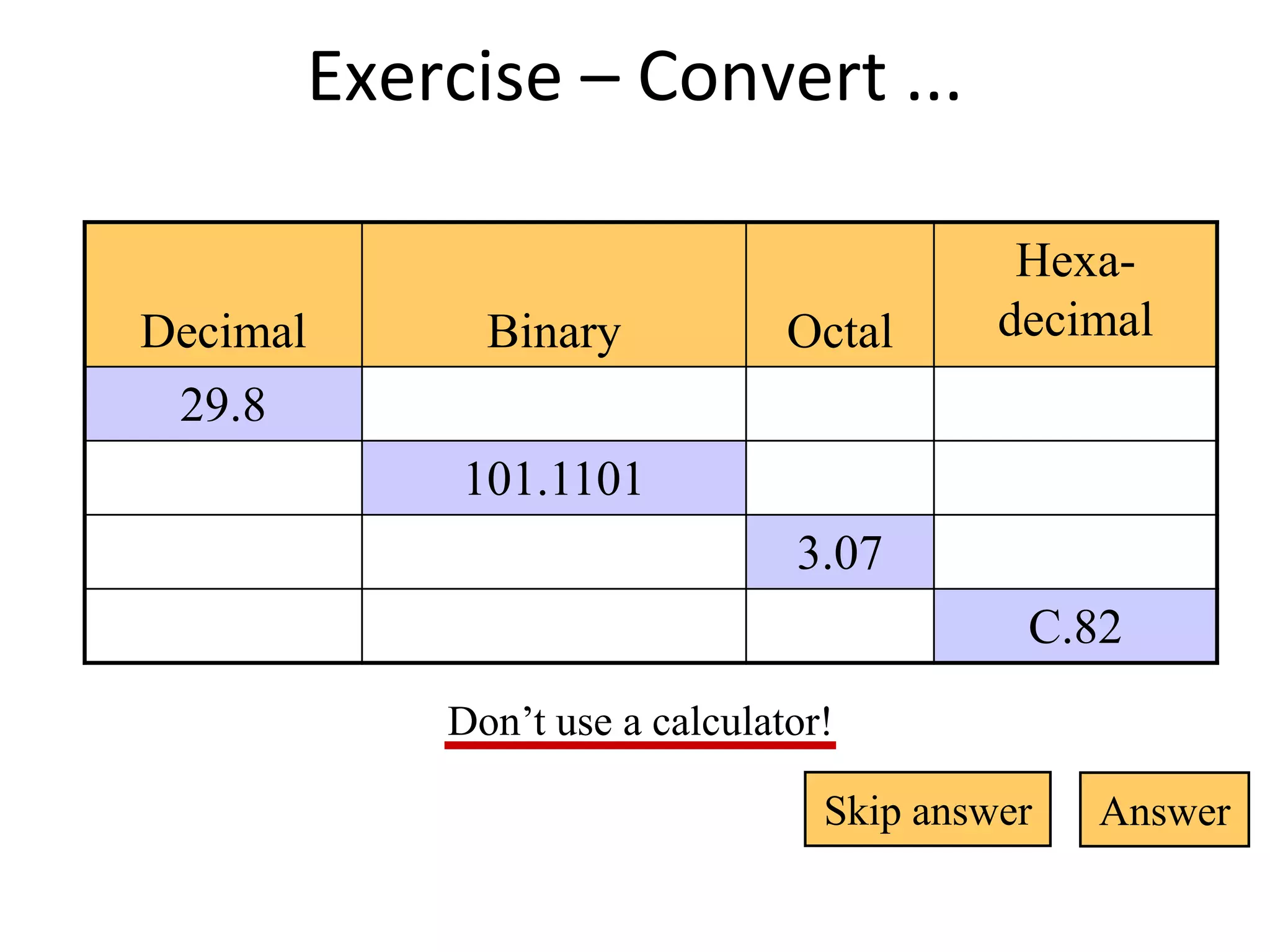 Exercise – Convert ...

| Decimal | Binary | Octal | Hexa-decimal |
|---|---|---|---|
| 29.8 | | | |
| | 101.1101 | | |
| | | 3.07 | |
| | | | C.82 |

Don’t use a calculator!

Skip answer

Answer